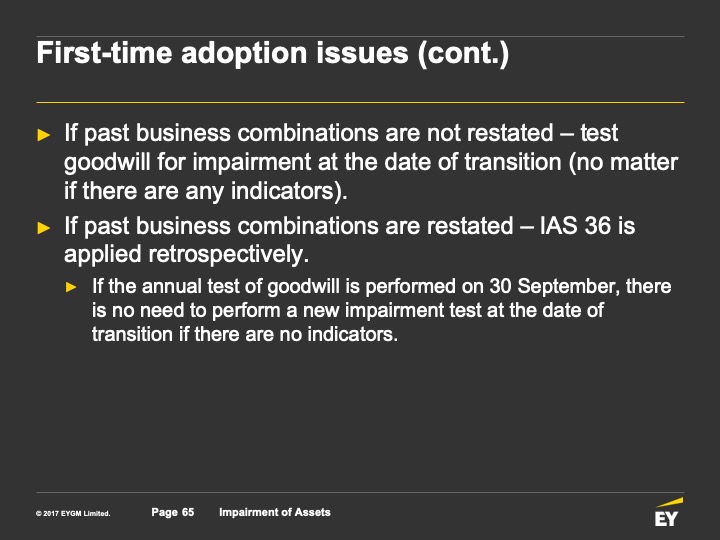 First-time adoption issues (cont.)

► If past business combinations are not restated – test goodwill for impairment at the date of transition (no matter if there are any indicators).

► If past business combinations are restated – IAS 36 is applied retrospectively.

► If the annual test of goodwill is performed on 30 September, there is no need to perform a new impairment test at the date of transition if there are no indicators.

© 2017 EYGM Limited. Page 65 Impairment of Assets

EY